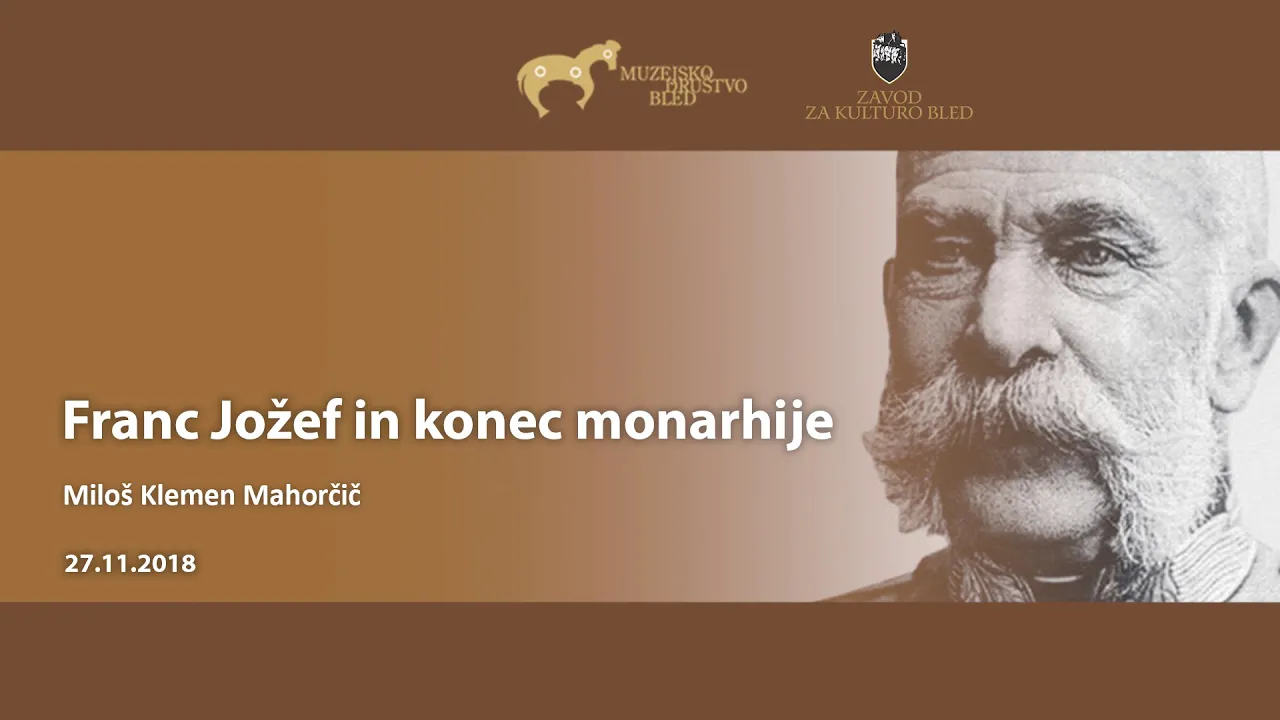 MUZEJSKO DRUŠTVO BLED

ZAVOD ZA KULTURO BLED

Franc Jožef in konec monarhije

Miloš Klemen Mahorčič

27.11.2018